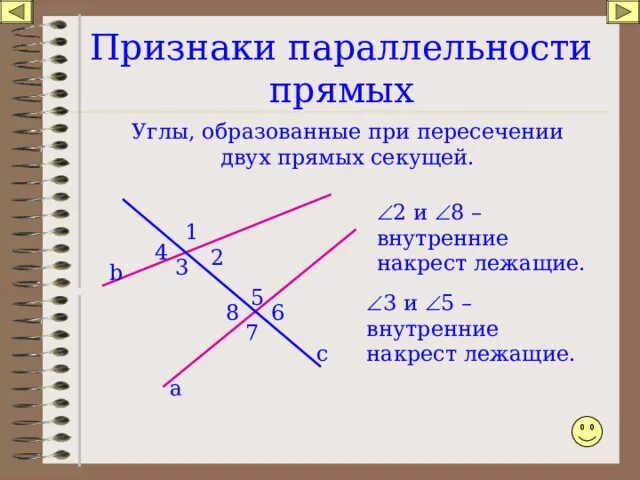 Признаки параллельности прямых

Углы, образованные при пересечении двух прямых секущей.

1
4
2
3
b
5
8
6
7
c
a

$\angle 2$ и $\angle 8$ – внутренние накрест лежащие.

$\angle 3$ и $\angle 5$ – внутренние накрест лежащие.